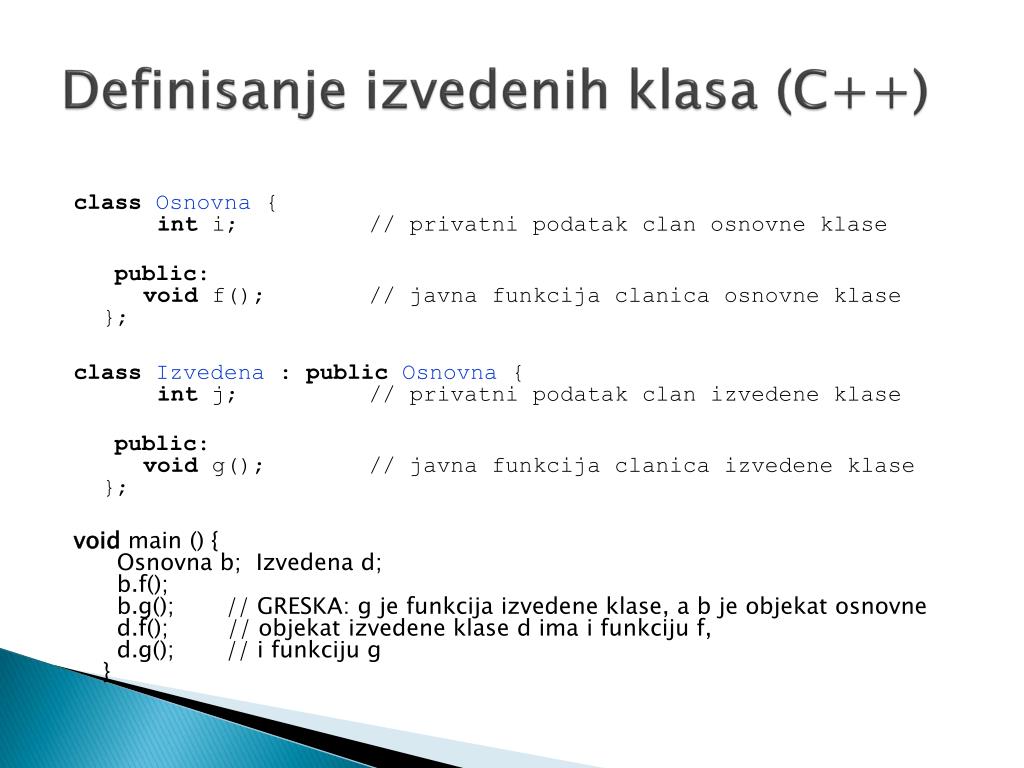 Definisanje izvedenih klasa (C++)

class Osnovna {
int i; // privatni podatak clan osnovne klase

public:
void f(); // javna funkcija clanica osnovne klase
};

class Izvedena : public Osnovna {
int j; // privatni podatak clan izvedene klase

public:
void g(); // javna funkcija clanica izvedene klase
};

void main () {
Osnovna b; Izvedena d;
b.f();
b.g(); // GRESKA: g je funkcija izvedene klase, a b je objekat osnovne
d.f(); // objekat izvedene klase d ima i funkciju f,
d.g(); // i funkciju g
}